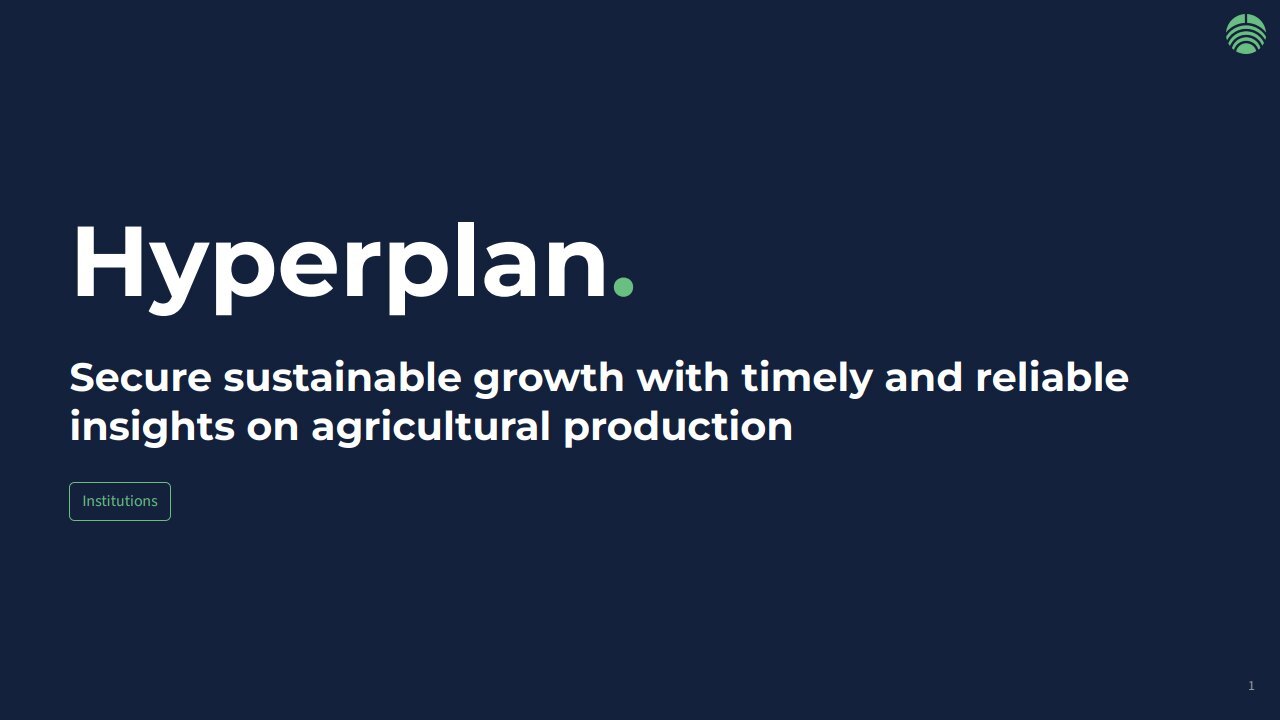 Hyperplan.

Secure sustainable growth with timely and reliable insights on agricultural production

Institutions

1